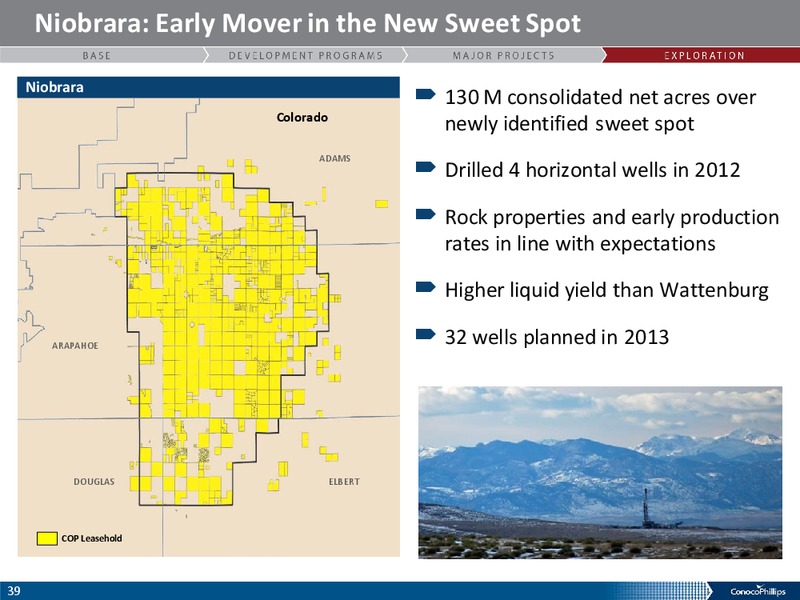 Niobrara: Early Mover in the New Sweet Spot

BASE

DEVELOPMENT PROGRAMS

MAJOR PROJECTS

EXPLORATION

Niobrara

Colorado

ADAMS

ARAPAHOE

DOUGLAS

ELBERT

COP Leasehold

130 M consolidated net acres over newly identified sweet spot

Drilled 4 horizontal wells in 2012

Rock properties and early production rates in line with expectations

Higher liquid yield than Wattenburg

32 wells planned in 2013

39

ConocoPhillips